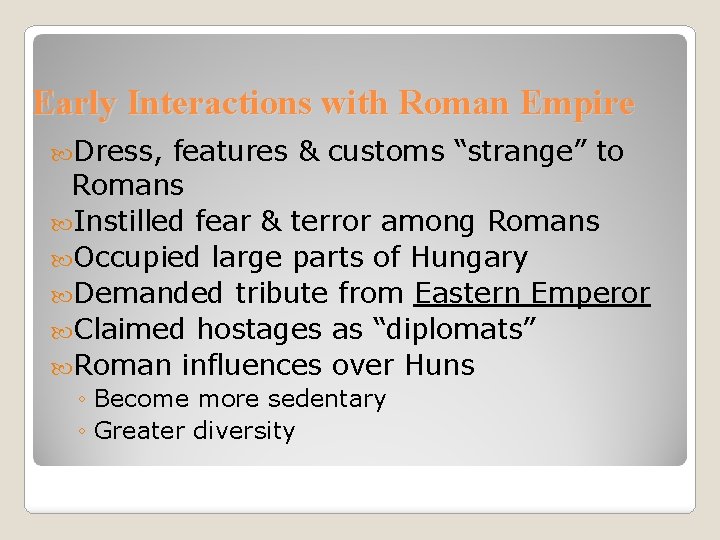 Early Interactions with Roman Empire

Dress, features & customs “strange” to Romans

Instilled fear & terror among Romans

Occupied large parts of Hungary

Demanded tribute from Eastern Emperor

Claimed hostages as “diplomats”

Roman influences over Huns

◦ Become more sedentary

◦ Greater diversity